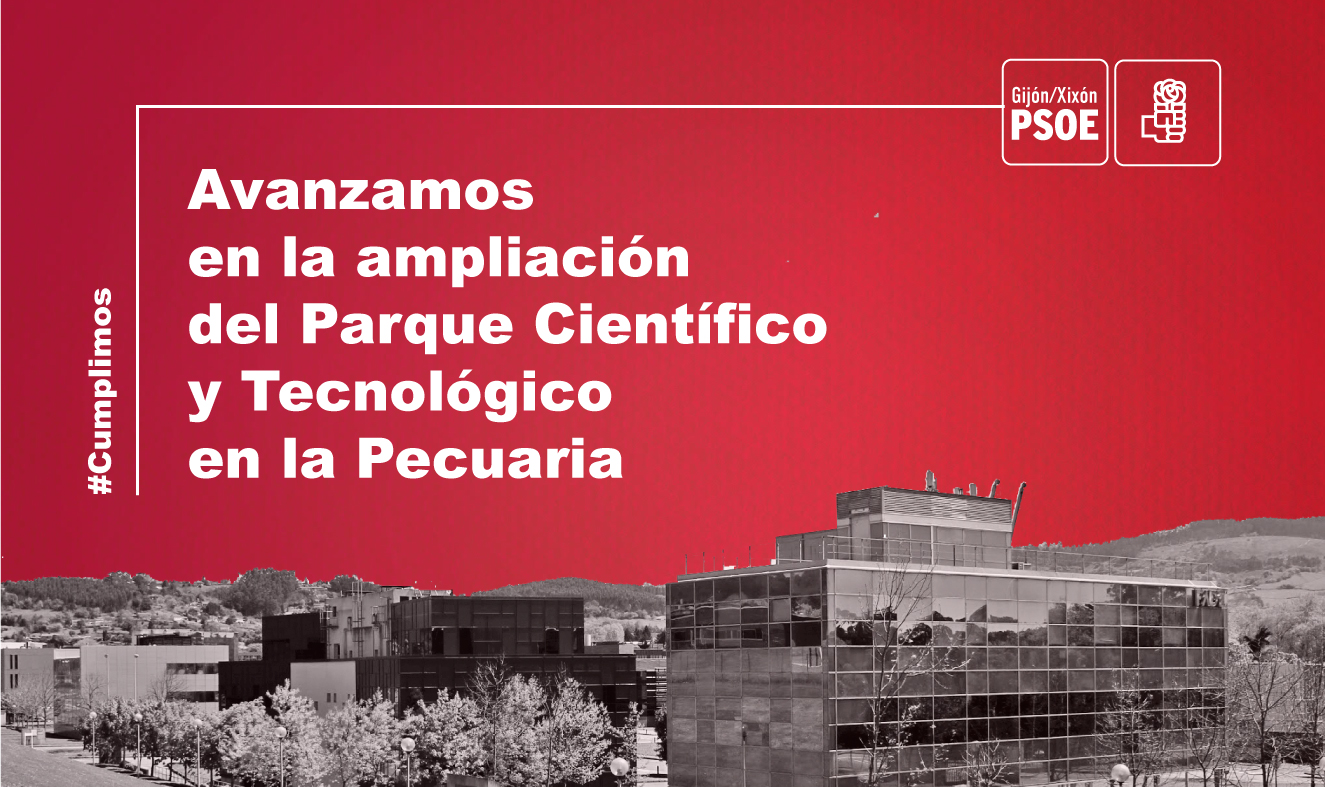 Gijón/Xixón
PSOE

#Cumplimos

Avanzamos en la ampliación del Parque Científico y Tecnológico en la Pecuaria